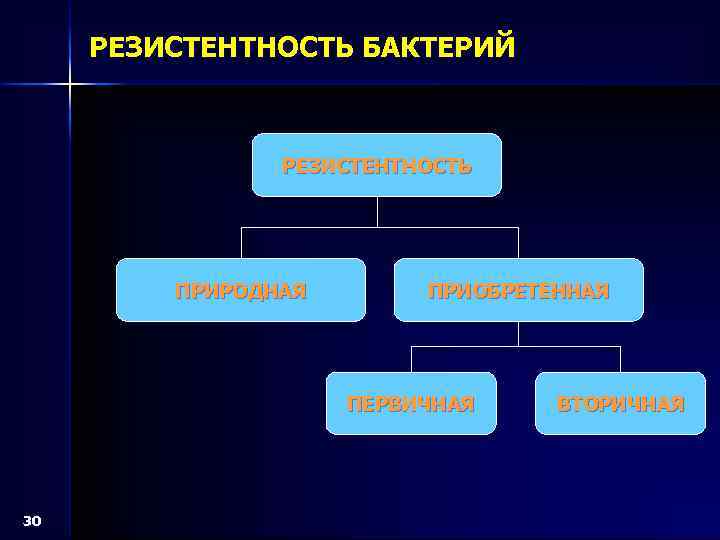 РЕЗИСТЕНТНОСТЬ БАКТЕРИЙ

РЕЗИСТЕНТНОСТЬ

ПРИРОДНАЯ

ПРИОБРЕТЕННАЯ

ПЕРВИЧНАЯ

ВТОРИЧНАЯ

30